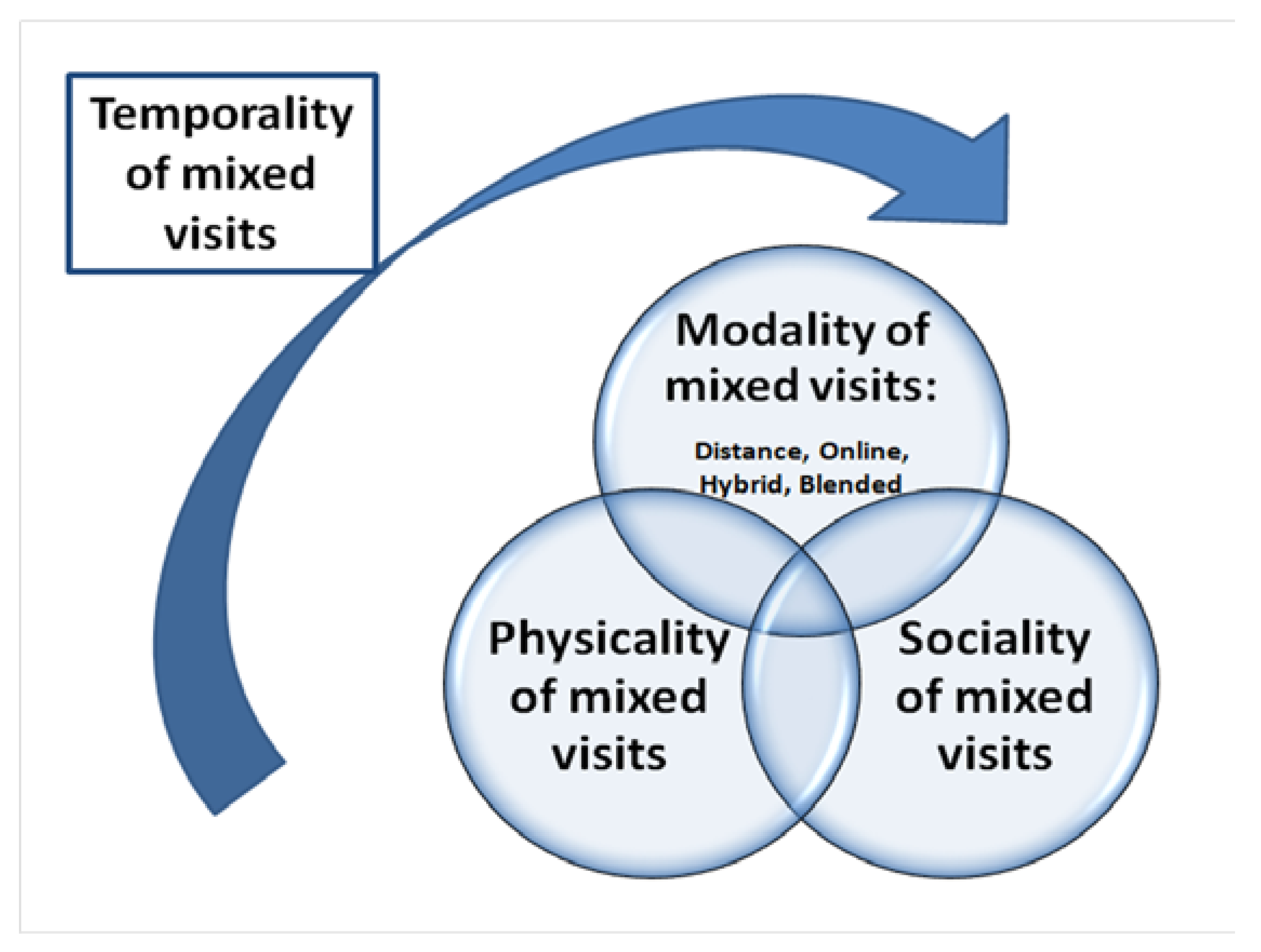 Temporality of mixed visits

Modality of mixed visits:

Distance, Online, Hybrid, Blended

Physicality of mixed visits

Sociality of mixed visits